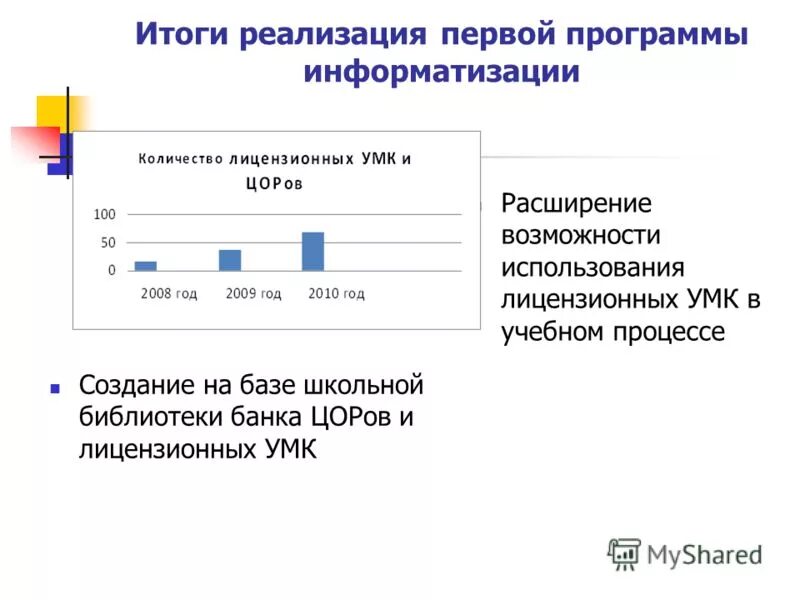 Итоги реализация первой программы информатизации

Количество лицензионных УМК и ЦОРов

100
50
0
2008 год
2009 год
2010 год

Расширение возможности использования лицензионных УМК в учебном процессе

Создание на базе школьной библиотеки банка ЦОРов и лицензионных УМК

MyShared